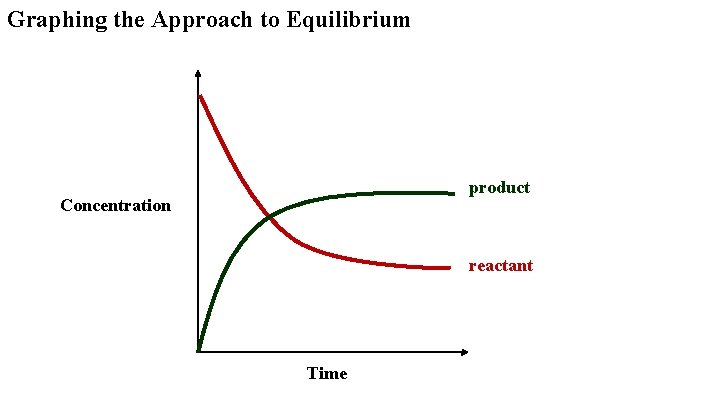 Graphing the Approach to Equilibrium

Concentration

product

reactant

Time